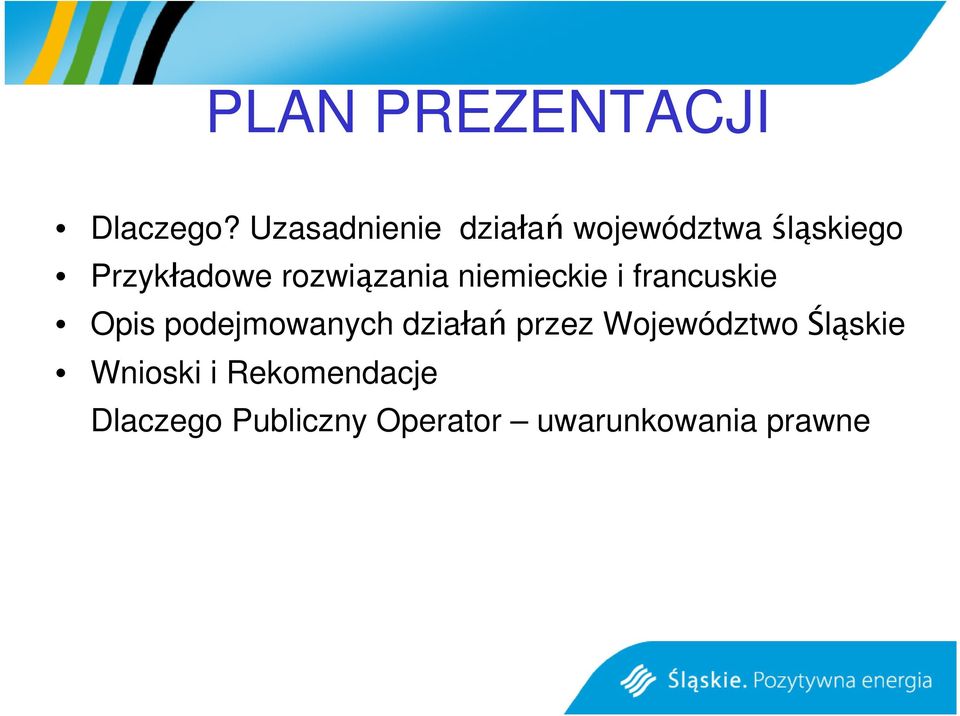 PLAN PREZENTACJI

• Dlaczego? Uzasadnienie działań województwa śląskiego
• Przykładowe rozwiązania niemieckie i francuskie
• Opis podejmowanych działań przez Województwo Śląskie
• Wnioski i Rekomendacje
Dlaczego Publiczny Operator – uwarunkowania prawne

Śląskie. Pozytywna energia